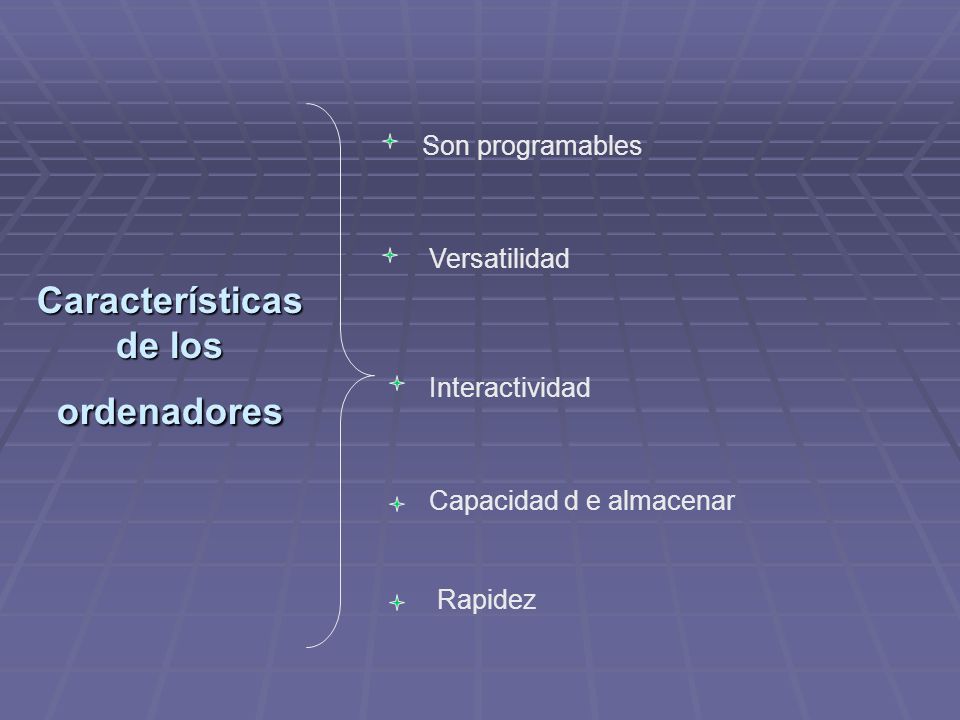 Características de los

ordenadores

Son programables

Versatilidad

Interactividad

Capacidad d e almacenar

Rapidez